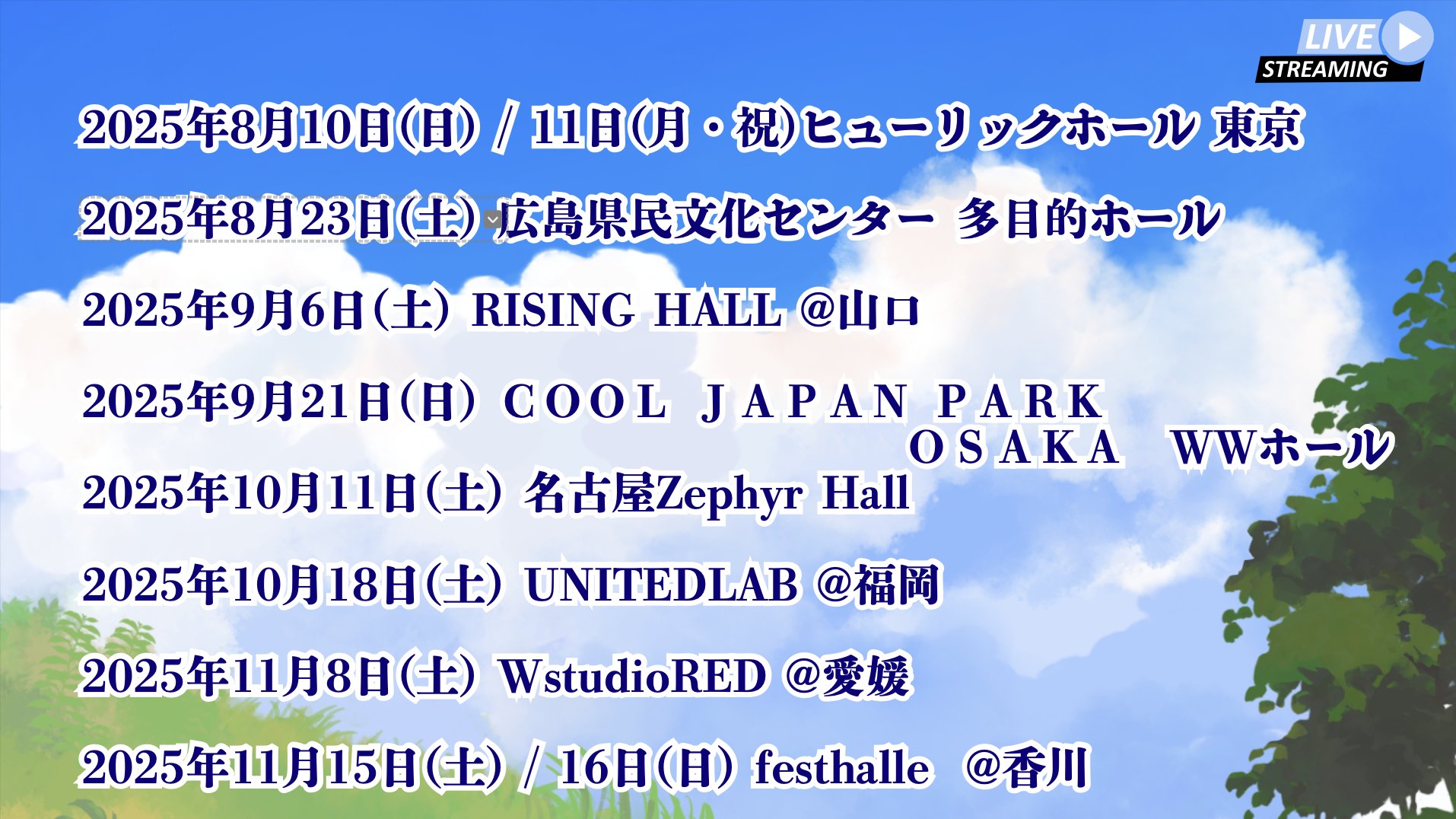 LIVE
STREAMING

2025年8月10日(日) / 11日(月・祝)ヒューリックホール 東京

2025年8月23日(土) 広島県民文化センター 多目的ホール

2025年9月6日(土) RISING HALL @山口

2025年9月21日(日) COOL JAPAN PARK OSAKA WWホール

2025年10月11日(土) 名古屋Zephyr Hall

2025年10月18日(土) UNITEDLAB @福岡

2025年11月8日(土) WstudioRED @愛媛

2025年11月15日(土) / 16日(日) festhalle @香川